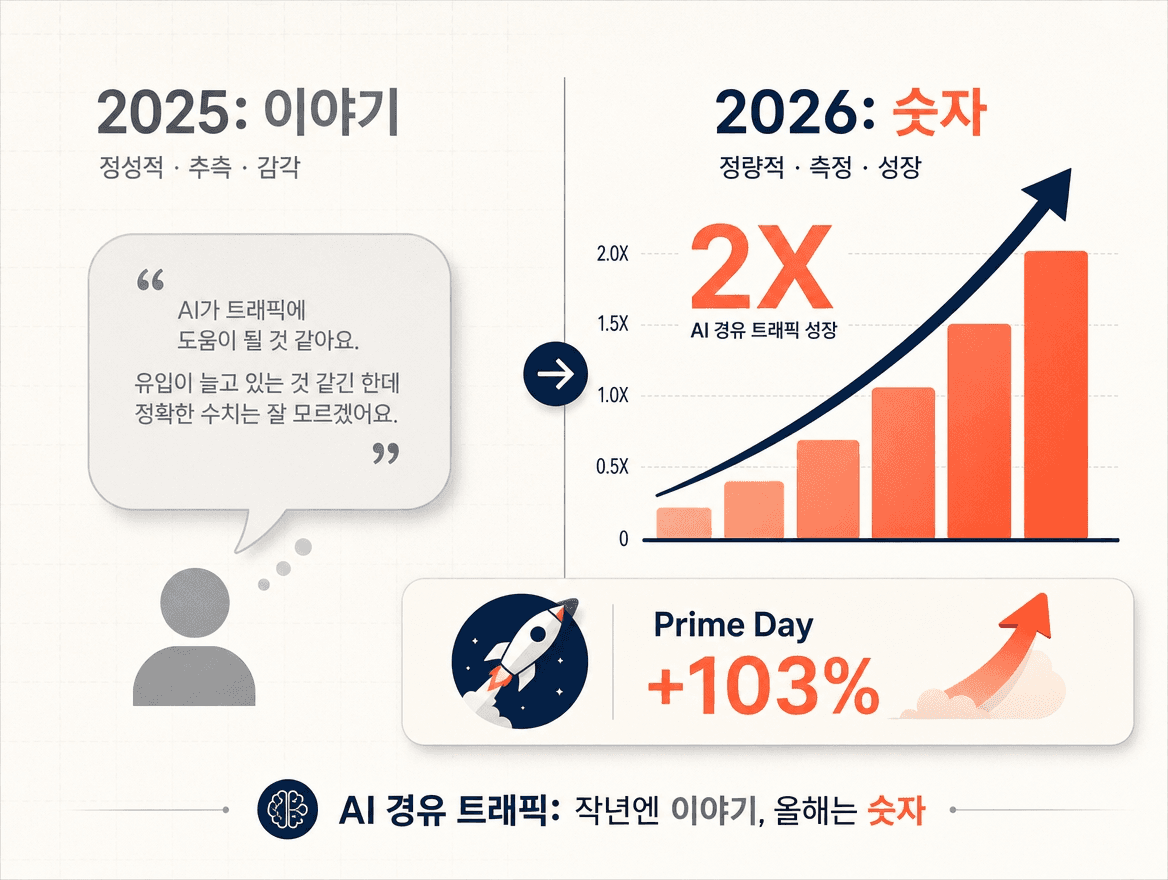 2025: 이야기

정성적 · 추측 · 감각

“ AI가 트래픽에 도움이 될 것 같아요.

유입이 늘고 있는 것 같긴 한데 정확한 수치는 잘 모르겠어요. ”

2026: 숫자

정량적 · 측정 · 성장

2X

AI 경유 트래픽 성장

2.0X
1.5X
1.0X
0.5X
0

Prime Day
+103%

AI 경유 트래픽: 작년엔 이야기, 올해는 숫자